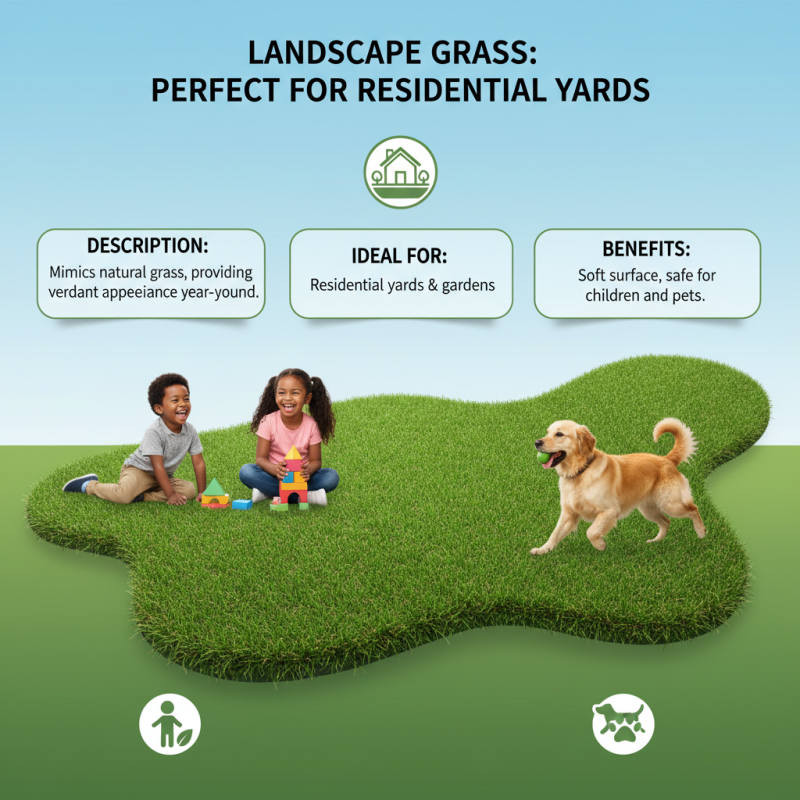 LANDSCAPE GRASS:
PERFECT FOR RESIDENTIAL YARDS

DESCRIPTION:
Mimics natural grass, providing verdant appeeiance year-yound.

IDEAL FOR:
Residential yards & gardens

BENEFITS:
Soft surface, safe for children and pets.